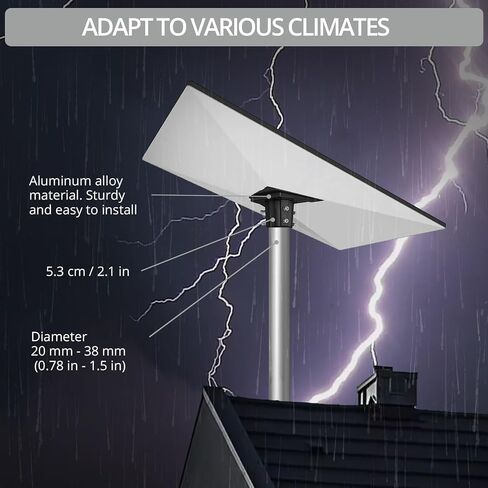 ADAPT TO VARIOUS CLIMATES

Aluminum alloy material. Sturdy and easy to install

5.3 cm / 2.1 in

Diameter
20 mm - 38 mm
(0.78 in - 1.5 in)